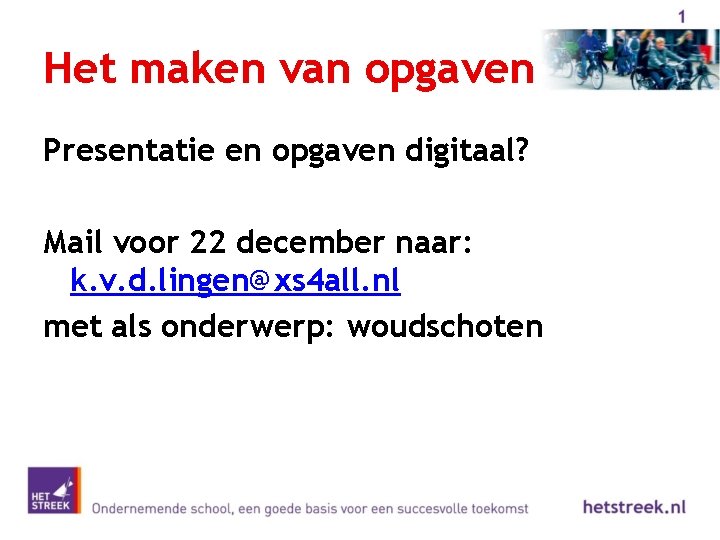 1

Het maken van opgaven

Presentatie en opgaven digitaal?

Mail voor 22 december naar: k.v.d.lingen@xs4all.nl
met als onderwerp: woudschoten

HET STREEK

Ondernemende school, een goede basis voor een succesvolle toekomst

hetstreek.nl